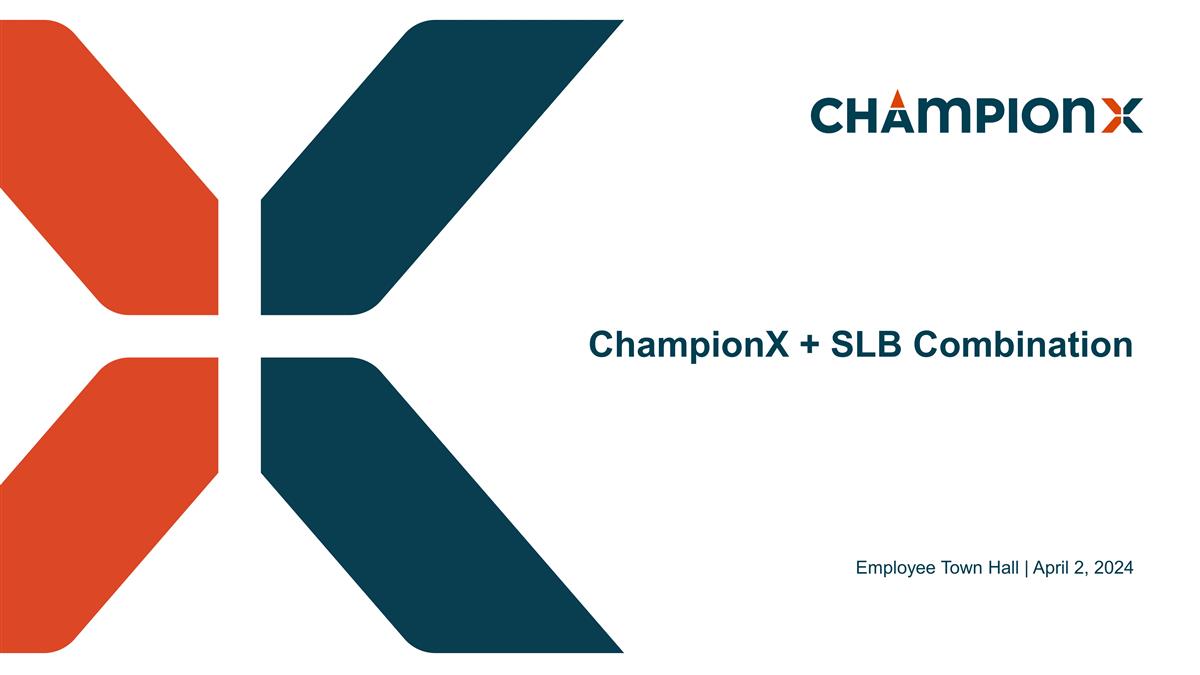 CHAMPIONX

ChampionX + SLB Combination

Employee Town Hall | April 2, 2024